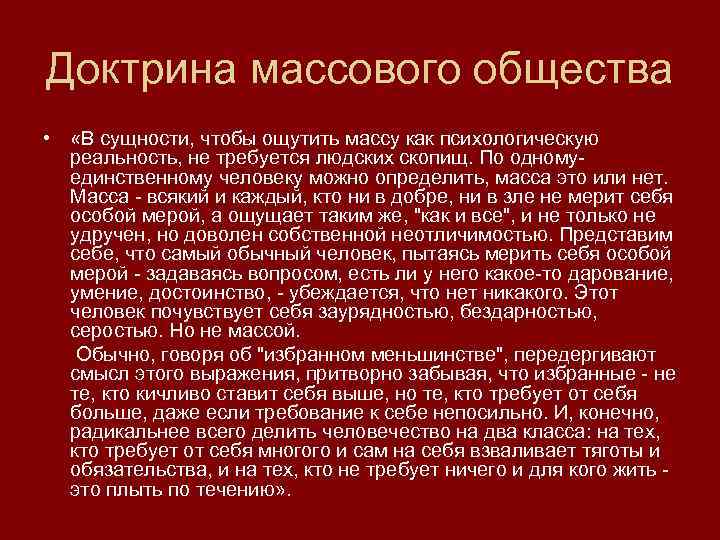 Доктрина массового общества

• «В сущности, чтобы ощутить массу как психологическую реальность, не требуется людских скопищ. По одному-единственному человеку можно определить, масса это или нет. Масса - всякий и каждый, кто ни в добре, ни в зле не мерит себя особой мерой, а ощущает таким же, "как и все", и не только не удручен, но доволен собственной неотличимостью. Представим себе, что самый обычный человек, пытаясь мерить себя особой мерой - задаваясь вопросом, есть ли у него какое-то дарование, умение, достоинство, - убеждается, что нет никакого. Этот человек почувствует себя заурядностью, бездарностью, серостью. Но не массой.

Обычно, говоря об "избранном меньшинстве", передергивают смысл этого выражения, притворно забывая, что избранные - не те, кто кичливо ставит себя выше, но те, кто требует от себя больше, даже если требование к себе непосильно. И, конечно, радикальнее всего делить человечество на два класса: на тех, кто требует от себя многого и сам на себя взваливает тяготы и обязательства, и на тех, кто не требует ничего и для кого жить - это плыть по течению».